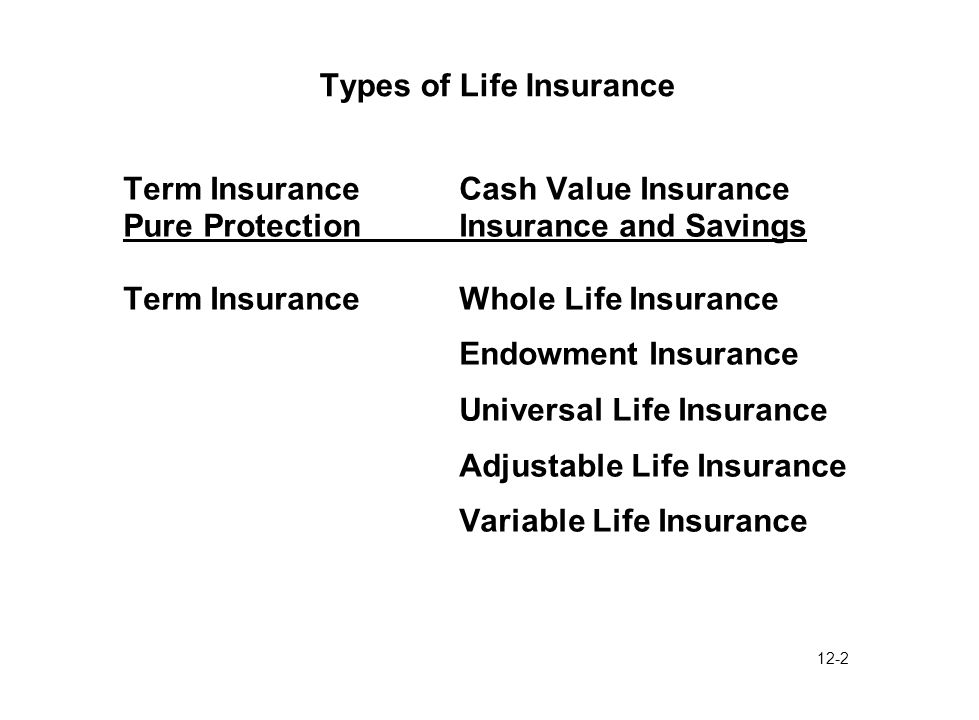 Types of Life Insurance

| Term Insurance Pure Protection | Cash Value Insurance Insurance and Savings |
|---|---|
| Term Insurance | Whole Life Insurance |
| | Endowment Insurance |
| | Universal Life Insurance |
| | Adjustable Life Insurance |
| | Variable Life Insurance |

12-2